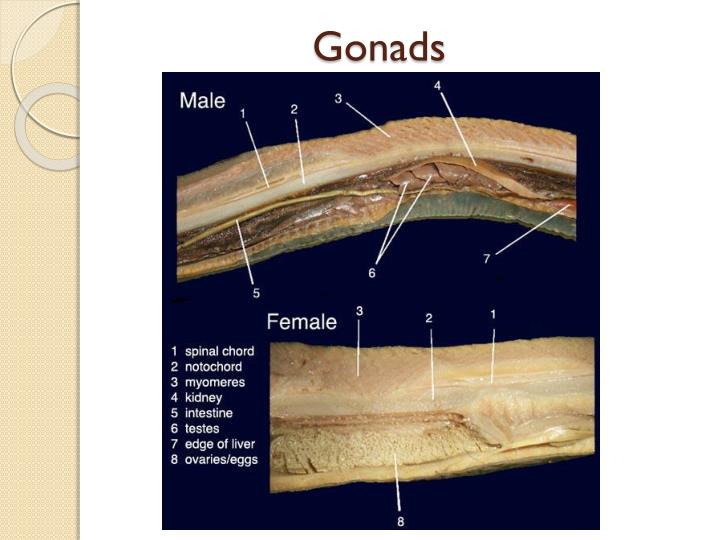 Gonads

Male

1 2 3 4

5 6 7

Female

3 2 1

8

1 spinal chord
2 notochord
3 myomeres
4 kidney
5 intestine
6 testes
7 edge of liver
8 ovaries/eggs